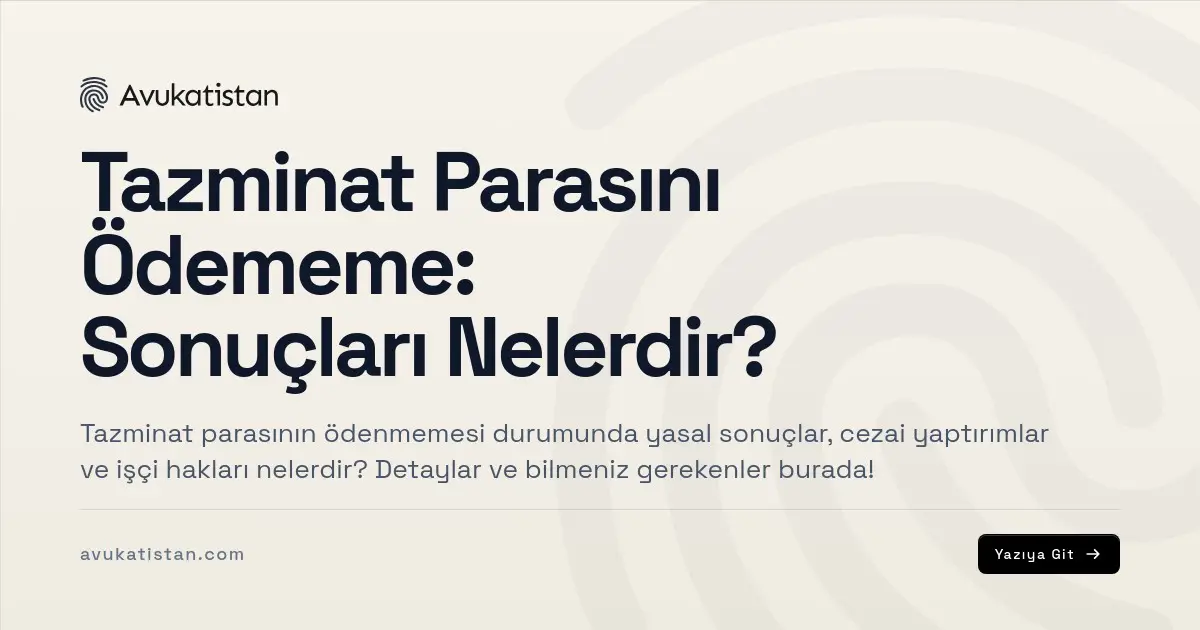 Avukatistan

Tazminat Parasını Ödememe: Sonuçları Nelerdir?

Tazminat parasının ödenmemesi durumunda yasal sonuçlar, cezai yaptırımlar ve işçi hakları nelerdir? Detaylar ve bilmeniz gerekenler burada!

avukatistan.com

Yazıya Git →